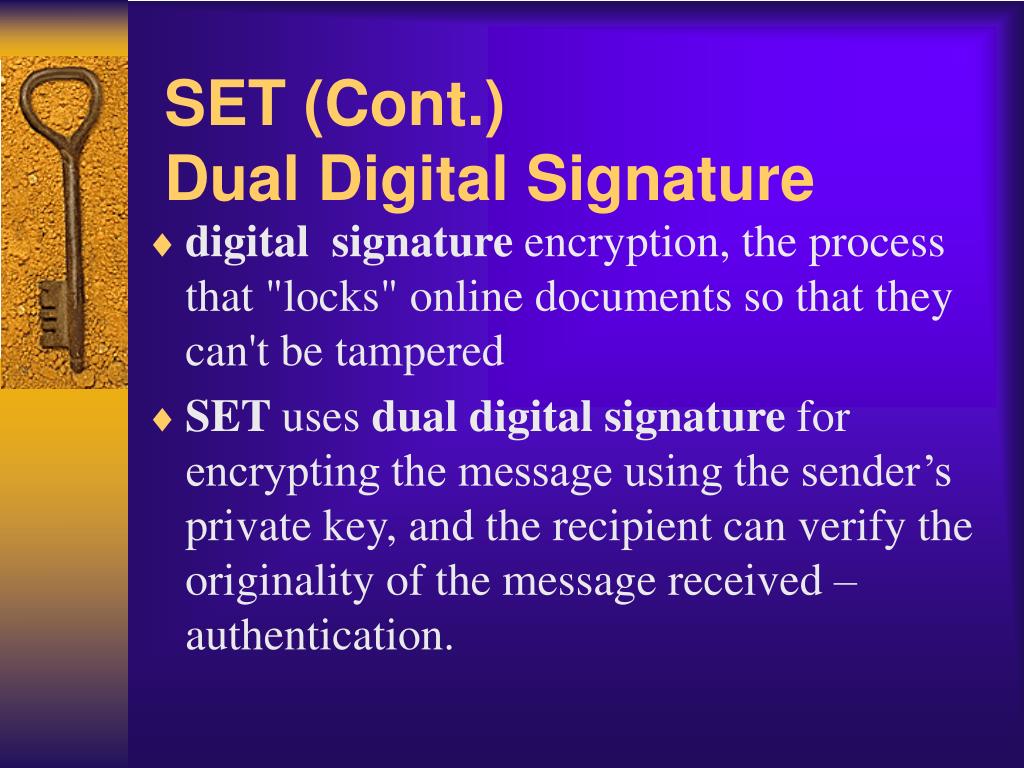 SET (Cont.)
Dual Digital Signature

♦ digital signature encryption, the process that "locks" online documents so that they can't be tampered

♦ SET uses dual digital signature for encrypting the message using the sender’s private key, and the recipient can verify the originality of the message received – authentication.